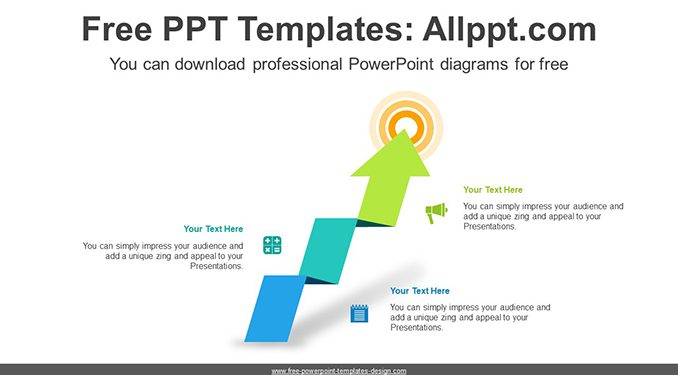 Free PPT Templates: Allppt.com

You can download professional PowerPoint diagrams for free

Your Text Here

You can simply impress your audience and add a unique zing and appeal to your Presentations.

Your Text Here

You can simply impress your audience and add a unique zing and appeal to your Presentations.

Your Text Here

You can simply impress your audience and add a unique zing and appeal to your Presentations.

www.free-powerpoint-templates-design.com